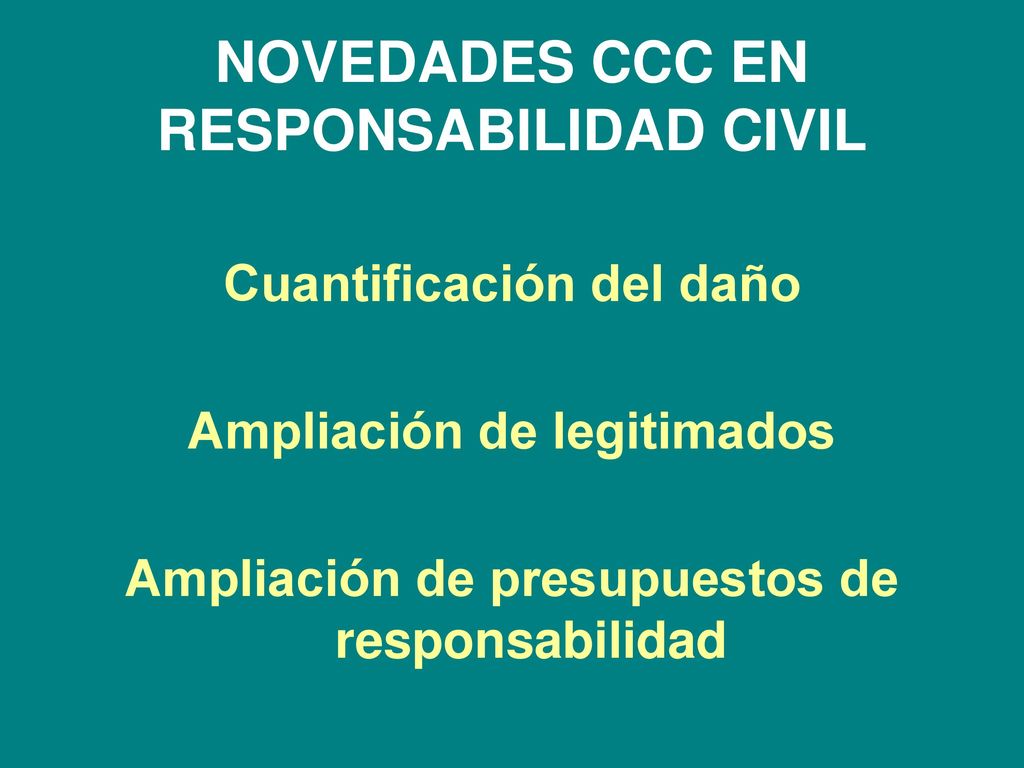 NOVEDADES CCC EN RESPONSABILIDAD CIVIL

Cuantificación del daño

Ampliación de legitimados

Ampliación de presupuestos de responsabilidad